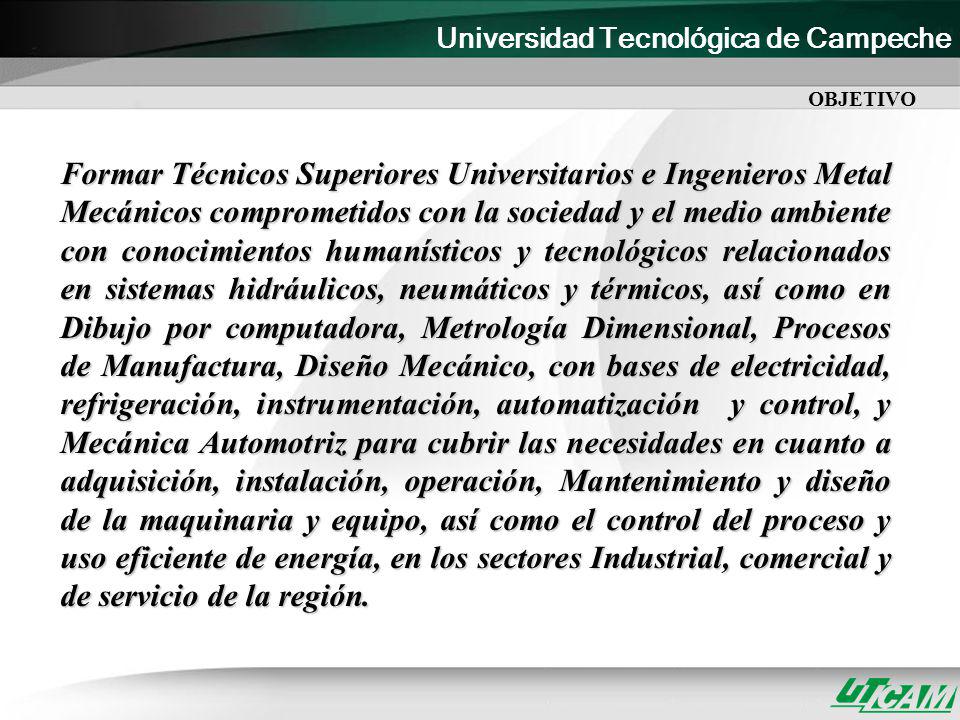 Universidad Tecnológica de Campeche

OBJETIVO

Formar Técnicos Superiores Universitarios e Ingenieros Metal Mecánicos comprometidos con la sociedad y el medio ambiente con conocimientos humanísticos y tecnológicos relacionados en sistemas hidráulicos, neumáticos y térmicos, así como en Dibujo por computadora, Metrología Dimensional, Procesos de Manufactura, Diseño Mecánico, con bases de electricidad, refrigeración, instrumentación, automatización y control, y Mecánica Automotriz para cubrir las necesidades en cuanto a adquisición, instalación, operación, Mantenimiento y diseño de la maquinaria y equipo, así como el control del proceso y uso eficiente de energía, en los sectores Industrial, comercial y de servicio de la región.

UTCAM